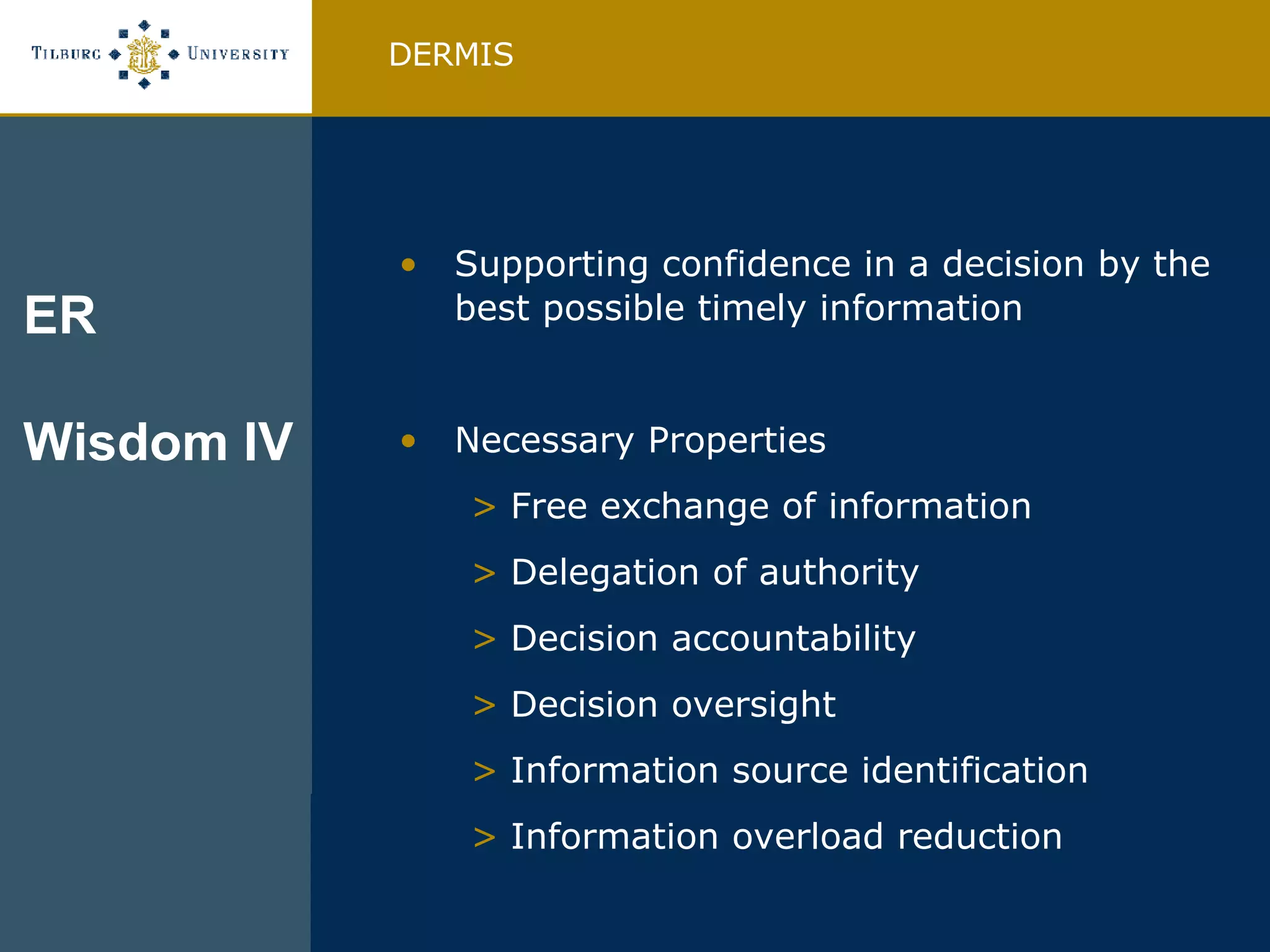 TILBURG UNIVERSITY

DERMIS

ER

Wisdom IV

• Supporting confidence in a decision by the best possible timely information

• Necessary Properties

> Free exchange of information

> Delegation of authority

> Decision accountability

> Decision oversight

> Information source identification

> Information overload reduction